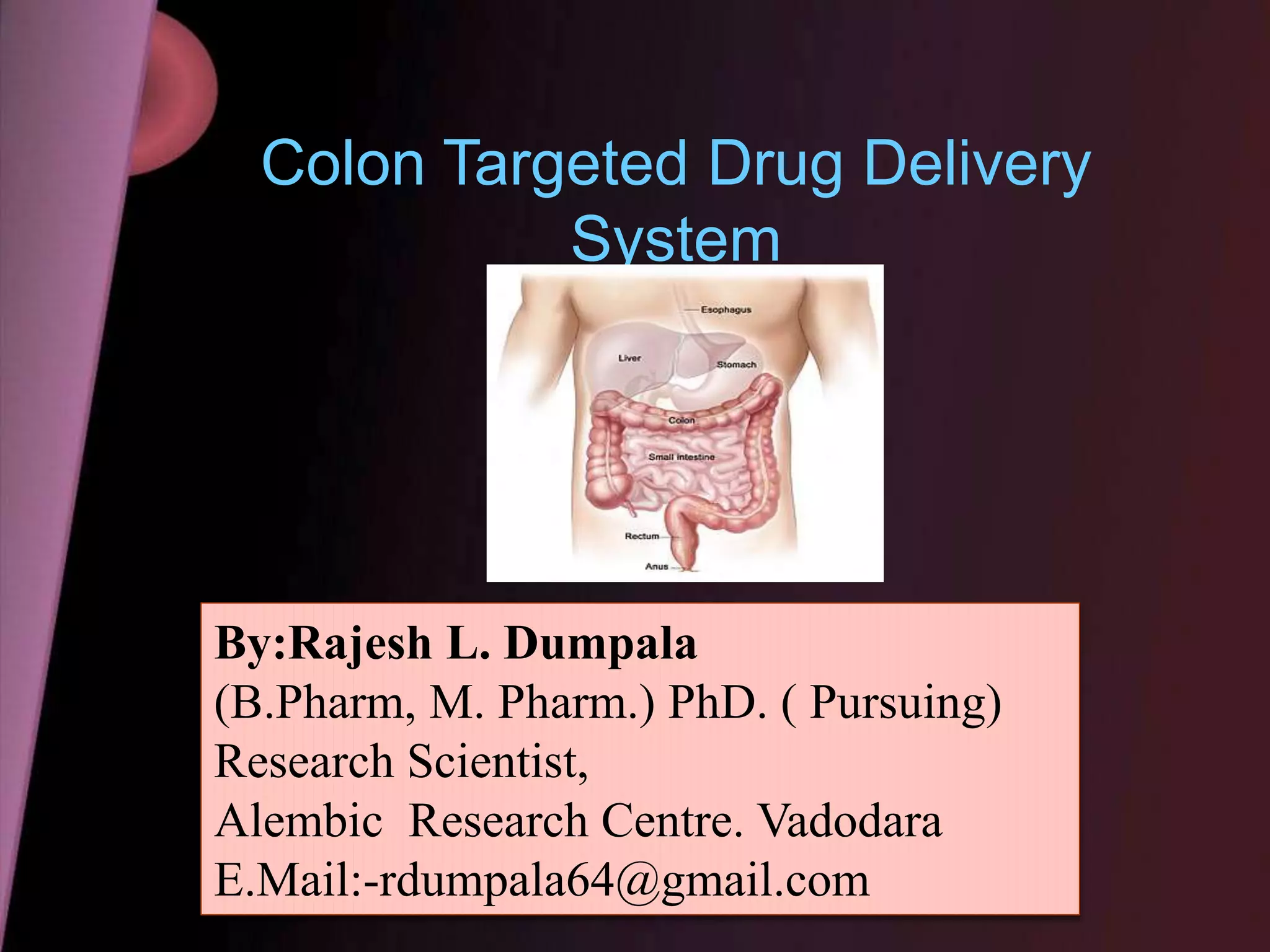 Colon Targeted Drug Delivery System

Esophagus
Liver
Stomach
Colon
Small intestine
Rectum
Anus

By:Rajesh L. Dumpala
(B.Pharm, M. Pharm.) PhD. ( Pursuing)
Research Scientist,
Alembic  Research Centre. Vadodara
E.Mail:-rdumpala64@gmail.com